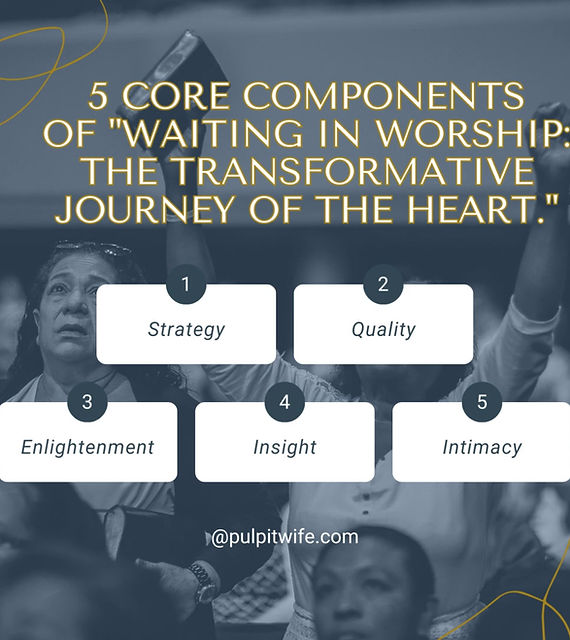 5 CORE COMPONENTS OF "WAITING IN WORSHIP: THE TRANSFORMATIVE JOURNEY OF THE HEART."

1
Strategy

2
Quality

3
Enlightenment

4
Insight

5
Intimacy

@pulpitwife.com